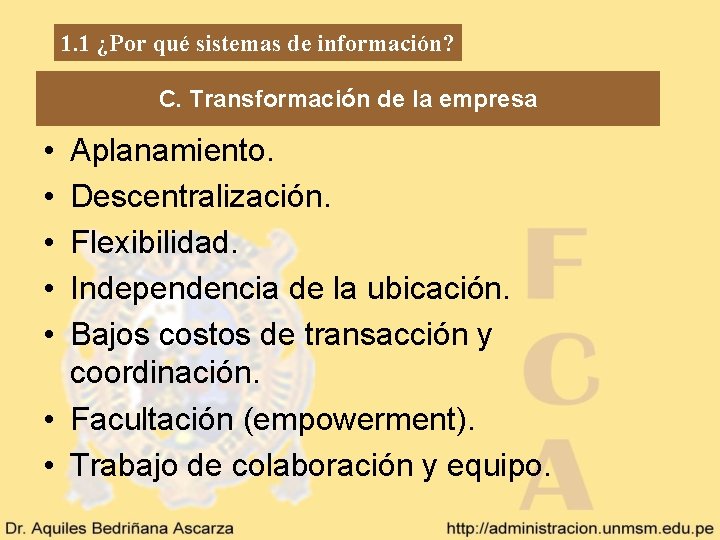 1.1 ¿Por qué sistemas de información?

C. Transformación de la empresa

• Aplanamiento.
• Descentralización.
• Flexibilidad.
• Independencia de la ubicación.
• Bajos costos de transacción y coordinación.
• Facultación (empowerment).
• Trabajo de colaboración y equipo.

F
C
A

Dr. Aquiles Bedriñana Ascarza

http://administracion.unmsm.edu.pe